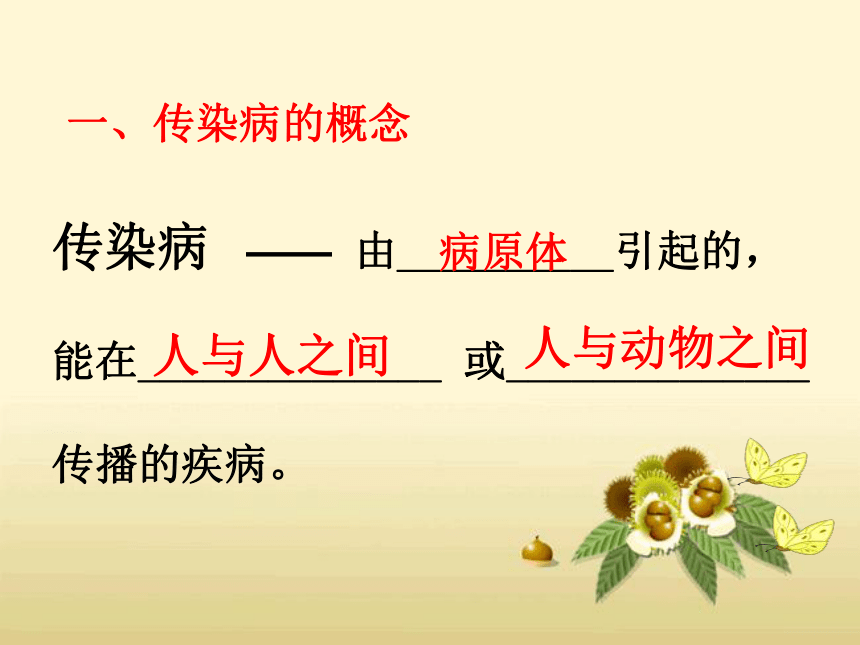 一、传染病的概念

传染病 —— 由病原体引起的，能在人与人之间 或人与动物之间传播的疾病。